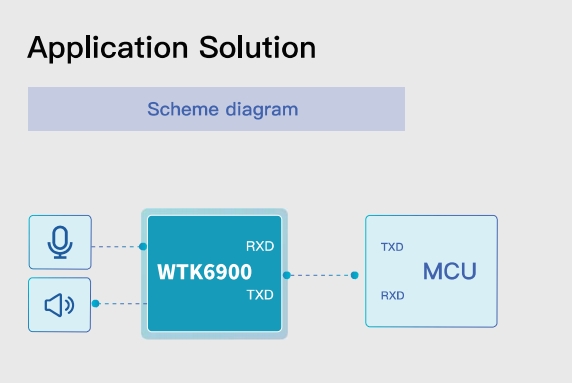 Application Solution

Scheme diagram

RXD
WTK6900
TXD

TXD
MCU
RXD